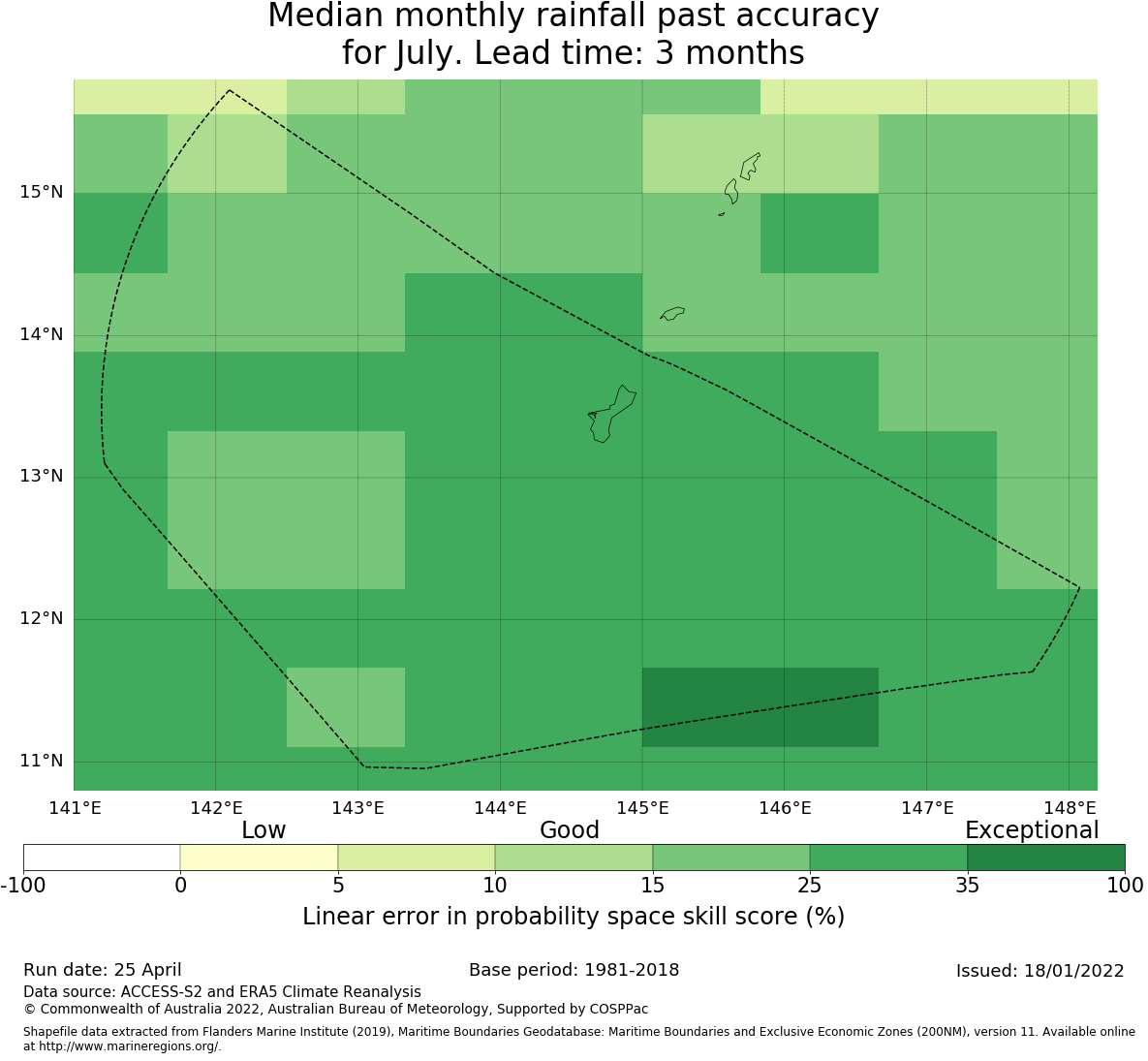 Median monthly rainfall past accuracy
for July. Lead time: 3 months

15°N
14°N
13°N
12°N
11°N

141°E 142°E 143°E 144°E 145°E 146°E 147°E 148°E

Low Good Exceptional

-100 0 5 10 15 25 35 100

Linear error in probability space skill score (%)

Run date: 25 April
Base period: 1981-2018
Issued: 18/01/2022

Data source: ACCESS-S2 and ERA5 Climate Reanalysis
© Commonwealth of Australia 2022, Australian Bureau of Meteorology, Supported by COSPPac

Shapefile data extracted from Flanders Marine Institute (2019), Maritime Boundaries Geodatabase: Maritime Boundaries and Exclusive Economic Zones (200NM), version 11. Available online at http://www.marineregions.org/.